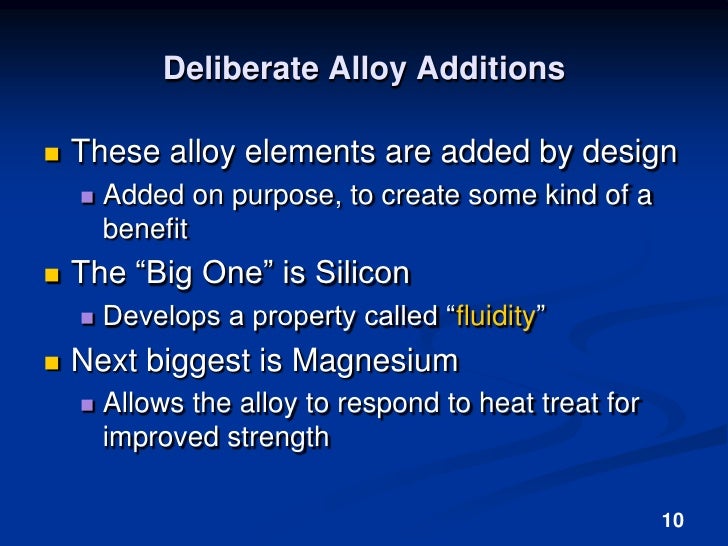 Deliberate Alloy Additions

These alloy elements are added by design

Added on purpose, to create some kind of a benefit

The “Big One” is Silicon

Develops a property called “fluidity”

Next biggest is Magnesium

Allows the alloy to respond to heat treat for improved strength

10